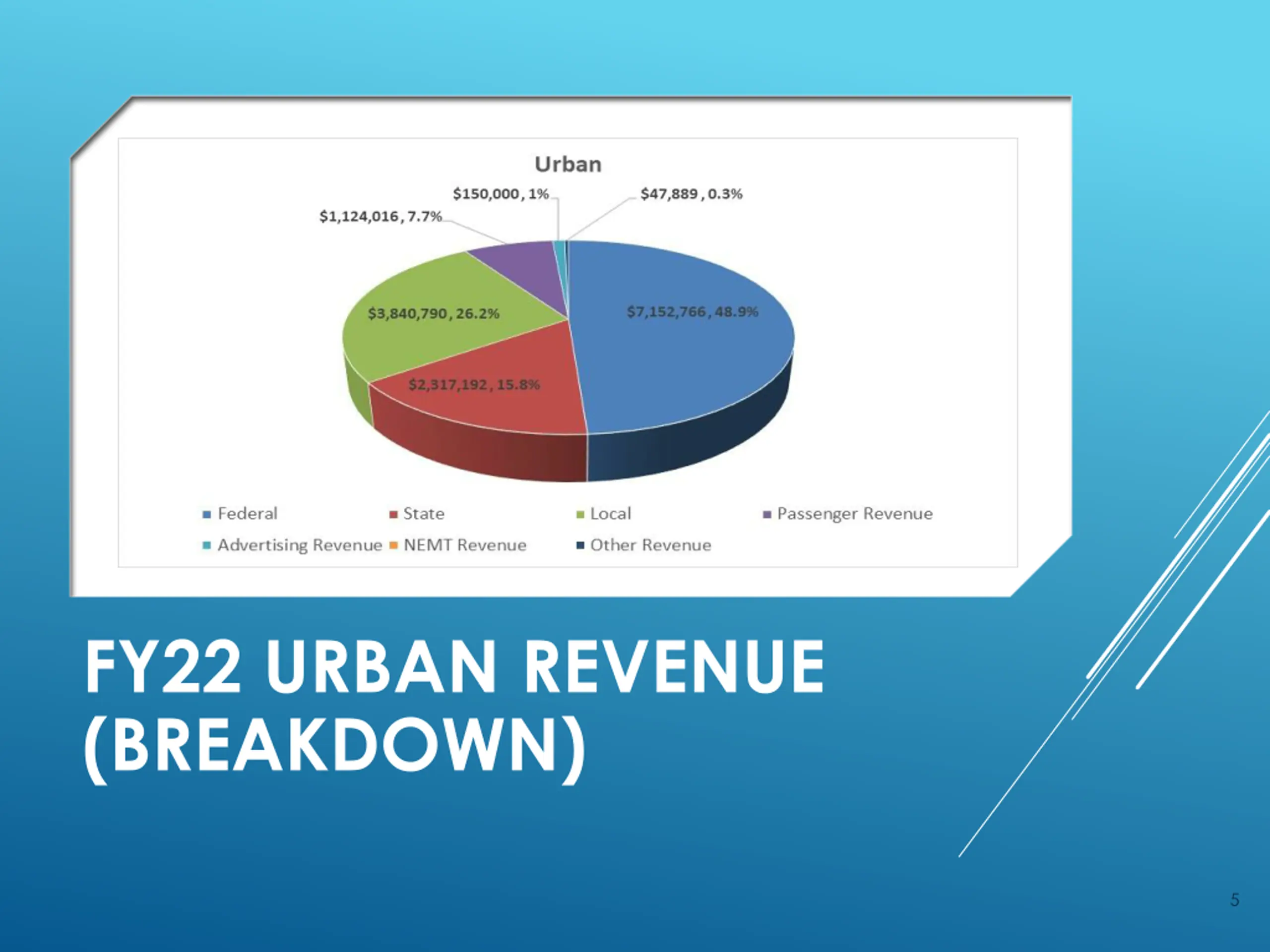 Urban

\$150,000 , 1%

\$47,889 , 0.3%

\$1,124,016 , 7.7%

\$3,840,790 , 26.2%

\$7,152,766 , 48.9%

\$2,317,192 , 15.8%

Federal
State
Local
Passenger Revenue
Advertising Revenue
NEMT Revenue
Other Revenue

FY22 URBAN REVENUE (BREAKDOWN)

5